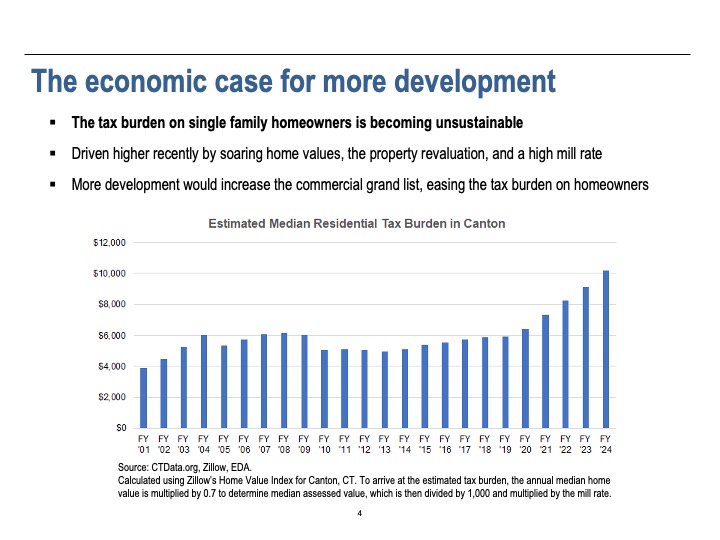 The economic case for more development

▪ The tax burden on single family homeowners is becoming unsustainable

▪ Driven higher recently by soaring home values, the property revaluation, and a high mill rate

▪ More development would increase the commercial grand list, easing the tax burden on homeowners

Estimated Median Residential Tax Burden in Canton

$12,000
$10,000
$8,000
$6,000
$4,000
$2,000
$0

FY '01 FY '02 FY '03 FY '04 FY '05 FY '06 FY '07 FY '08 FY '09 FY '10 FY '11 FY '12 FY '13 FY '14 FY '15 FY '16 FY '17 FY '18 FY '19 FY '20 FY '21 FY '22 FY '23 FY '24

Source: CTData.org, Zillow, EDA.
Calculated using Zillow's Home Value Index for Canton, CT. To arrive at the estimated tax burden, the annual median home value is multiplied by 0.7 to determine median assessed value, which is then divided by 1,000 and multiplied by the mill rate.

4